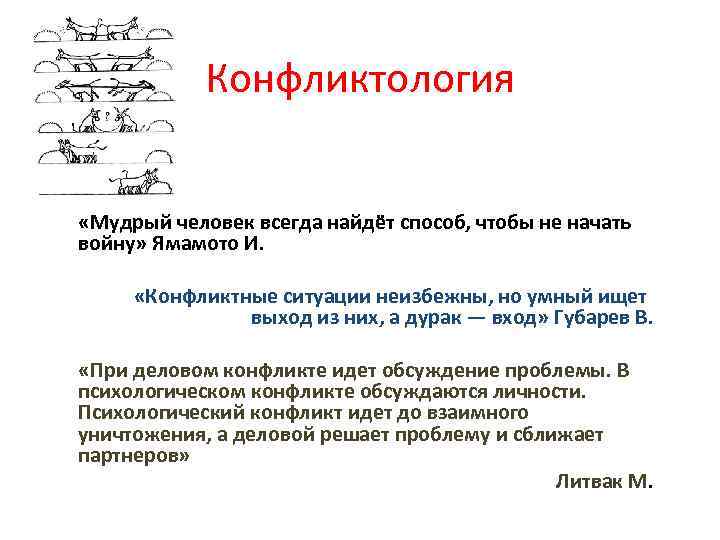 Конфликтология

«Мудрый человек всегда найдёт способ, чтобы не начать войну» Ямамото И.

«Конфликтные ситуации неизбежны, но умный ищет выход из них, а дурак — вход» Губарев В.

«При деловом конфликте идет обсуждение проблемы. В психологическом конфликте обсуждаются личности. Психологический конфликт идет до взаимного уничтожения, а деловой решает проблему и сближает партнеров»

Литвак М.